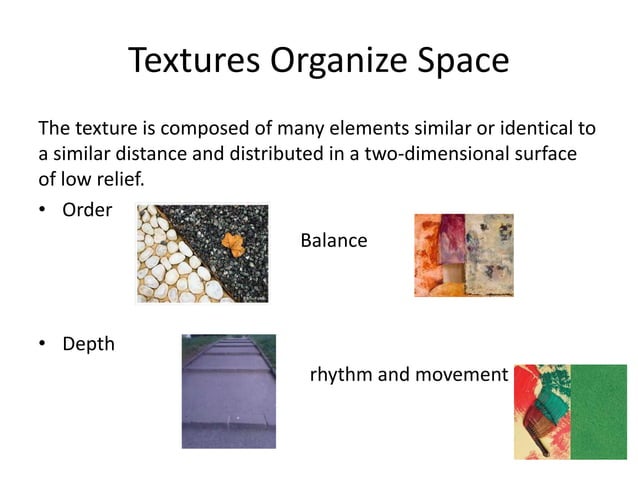 Textures Organize Space

The texture is composed of many elements similar or identical to a similar distance and distributed in a two-dimensional surface of low relief.

• Order

Balance

• Depth

rhythm and movement